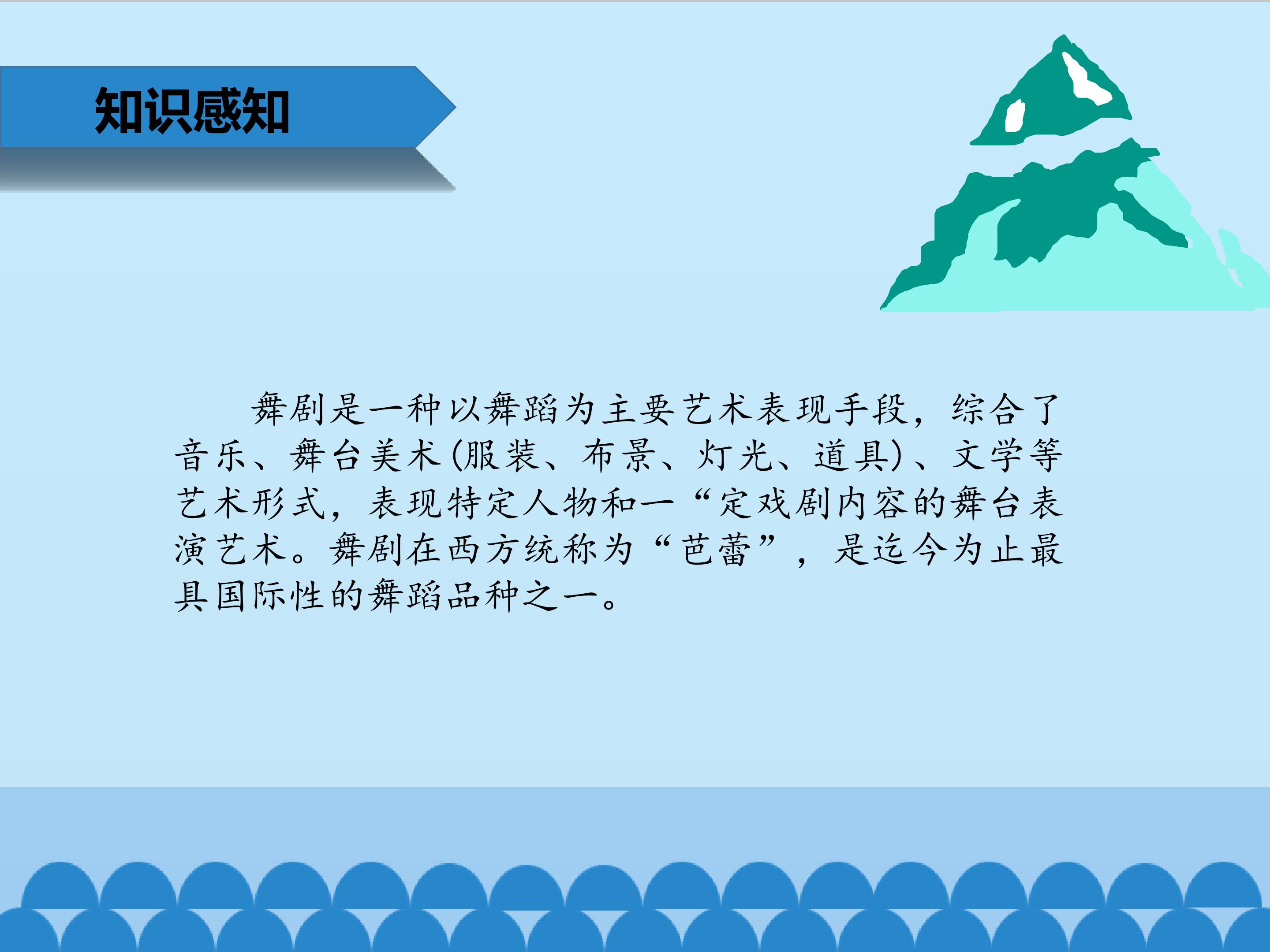 知识感知

舞剧是一种以舞蹈为主要艺术表现手段，综合了音乐、舞台美术(服装、布景、灯光、道具)、文学等艺术形式，表现特定人物和一“定戏剧内容的舞台表演艺术。舞剧在西方统称为“芭蕾”，是迄今为止最具国际性的舞蹈品种之一。